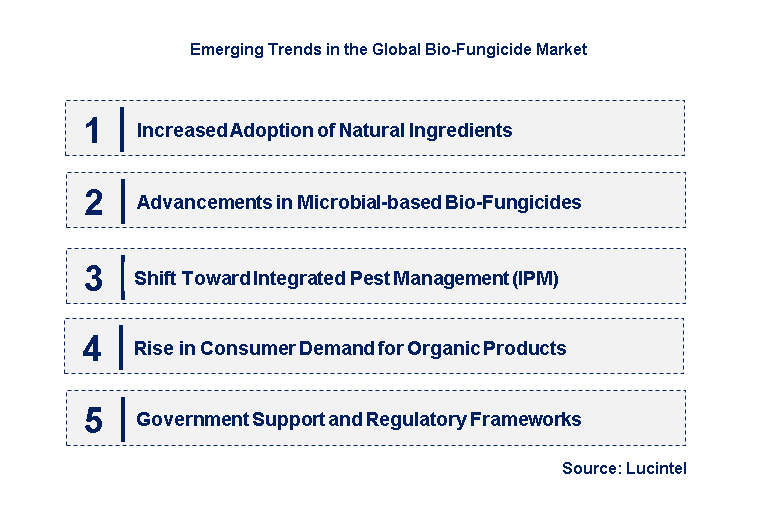 Emerging Trends in the Global Bio-Fungicide Market

1 Increased Adoption of Natural Ingredients

2 Advancements in Microbial-based Bio-Fungicides

3 Shift Toward Integrated Pest Management (IPM)

4 Rise in Consumer Demand for Organic Products

5 Government Support and Regulatory Frameworks

Source: Lucintel